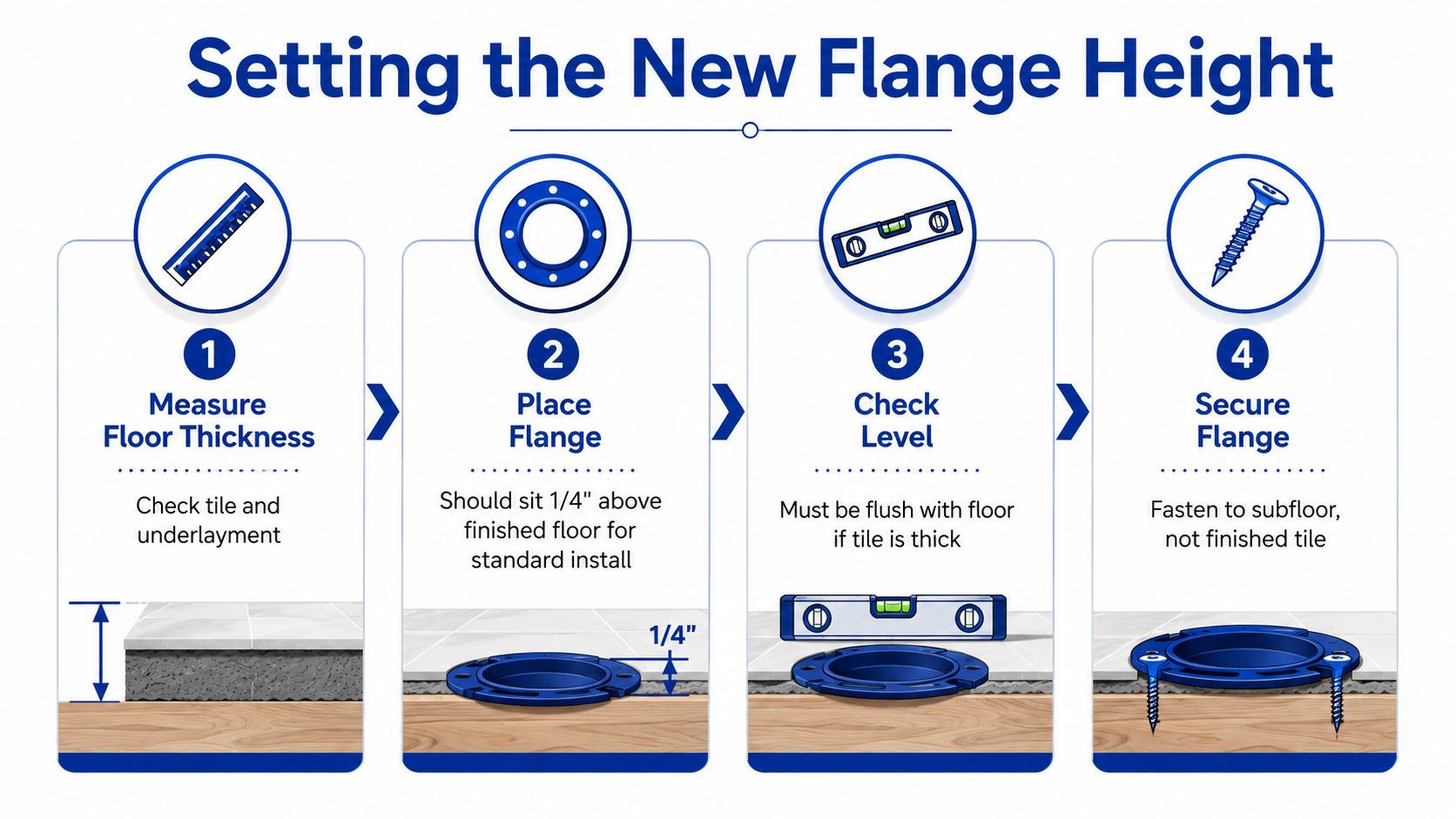 Setting the New Flange Height

1
Measure Floor Thickness

Check tile and underlayment

2
Place Flange

Should sit 1/4" above finished floor for standard install

1/4"

3
Check Level

Must be flush with floor if tile is thick

4
Secure Flange

Fasten to subfloor, not finished tile